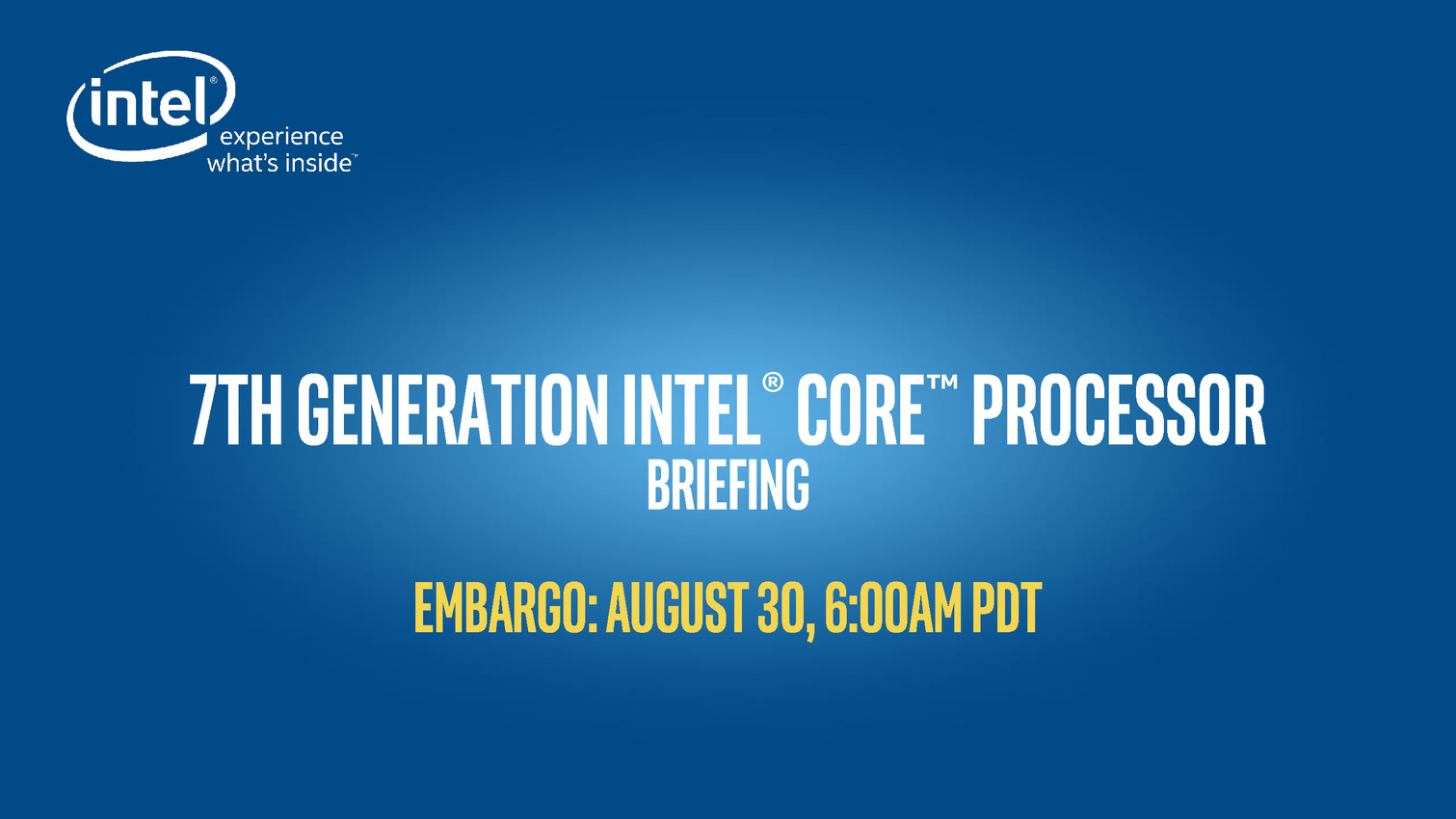 intel®
experience what's inside™

7TH GENERATION INTEL® CORE™ PROCESSOR
BRIEFING

EMBARGO: AUGUST 30, 6:00AM PDT